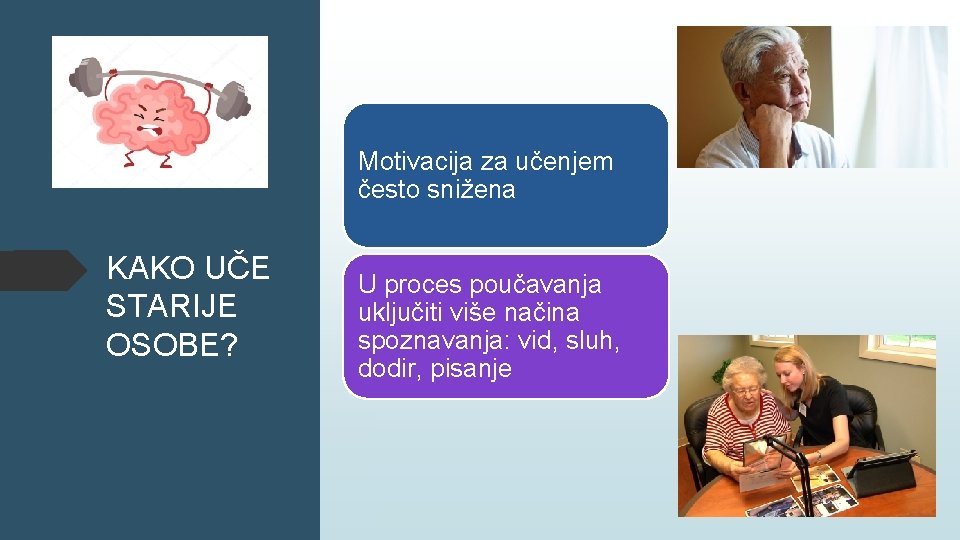 KAKO UČE STARIJE OSOBE?

Motivacija za učenjem često snižena

U proces poučavanja uključiti više načina spoznavanja: vid, sluh, dodir, pisanje